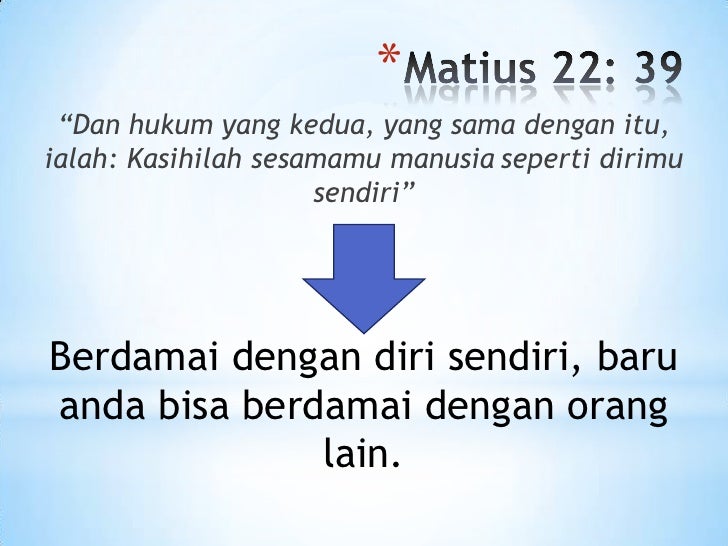 *Matius 22: 39

“Dan hukum yang kedua, yang sama dengan itu, ialah: Kasihilah sesamamu manusia seperti dirimu sendiri”

Berdamai dengan diri sendiri, baru anda bisa berdamai dengan orang lain.